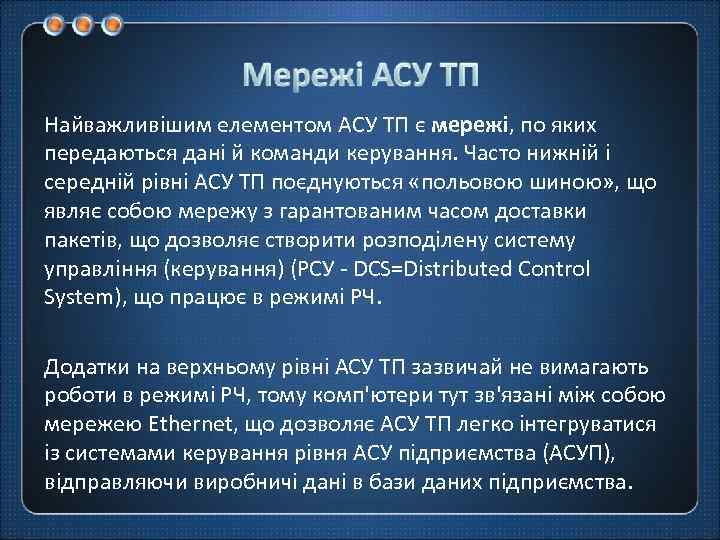 Мережі АСУ ТП

Найважливішим елементом АСУ ТП є мережі, по яких передаються дані й команди керування. Часто нижній і середній рівні АСУ ТП поєднуються «польовою шиною», що являє собою мережу з гарантованим часом доставки пакетів, що дозволяє створити розподілену систему управління (керування) (РСУ - DCS=Distributed Control System), що працює в режимі РЧ.

Додатки на верхньому рівні АСУ ТП зазвичай не вимагають роботи в режимі РЧ, тому комп'ютери тут зв'язані між собою мережею Ethernet, що дозволяє АСУ ТП легко інтегруватися із системами керування рівня АСУ підприємства (АСУП), відправляючи виробничі дані в бази даних підприємства.